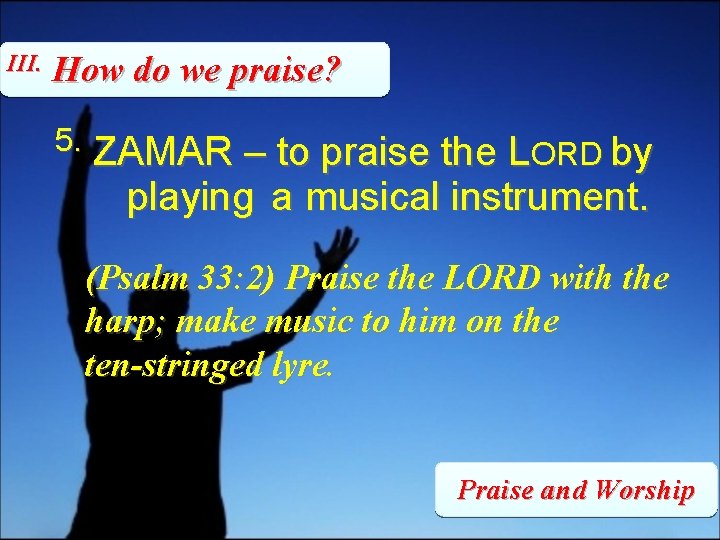 III. How do we praise?

5. ZAMAR – to praise the LORD by playing a musical instrument.

(Psalm 33:2) Praise the LORD with the harp; make music to him on the ten-stringed lyre.

Praise and Worship